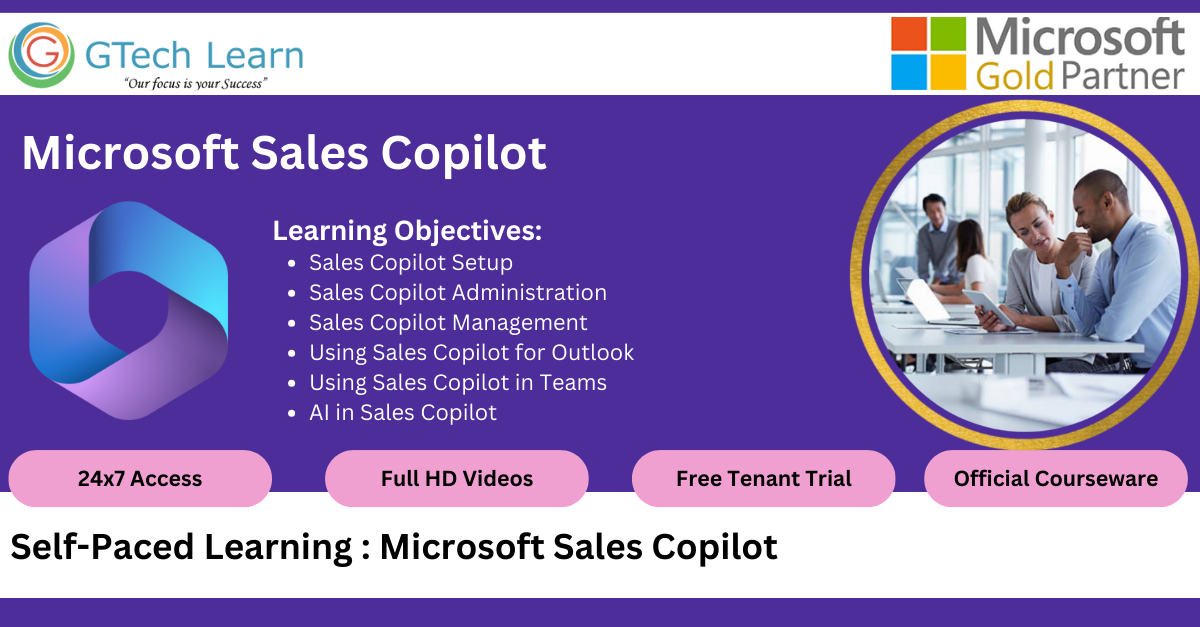 GTech Learn
"Our focus is your Success"

Microsoft
Gold Partner

Microsoft Sales Copilot

Learning Objectives:
- Sales Copilot Setup
- Sales Copilot Administration
- Sales Copilot Management
- Using Sales Copilot for Outlook
- Using Sales Copilot in Teams
- AI in Sales Copilot

24x7 Access
Full HD Videos
Free Tenant Trial
Official Courseware

Self-Paced Learning : Microsoft Sales Copilot